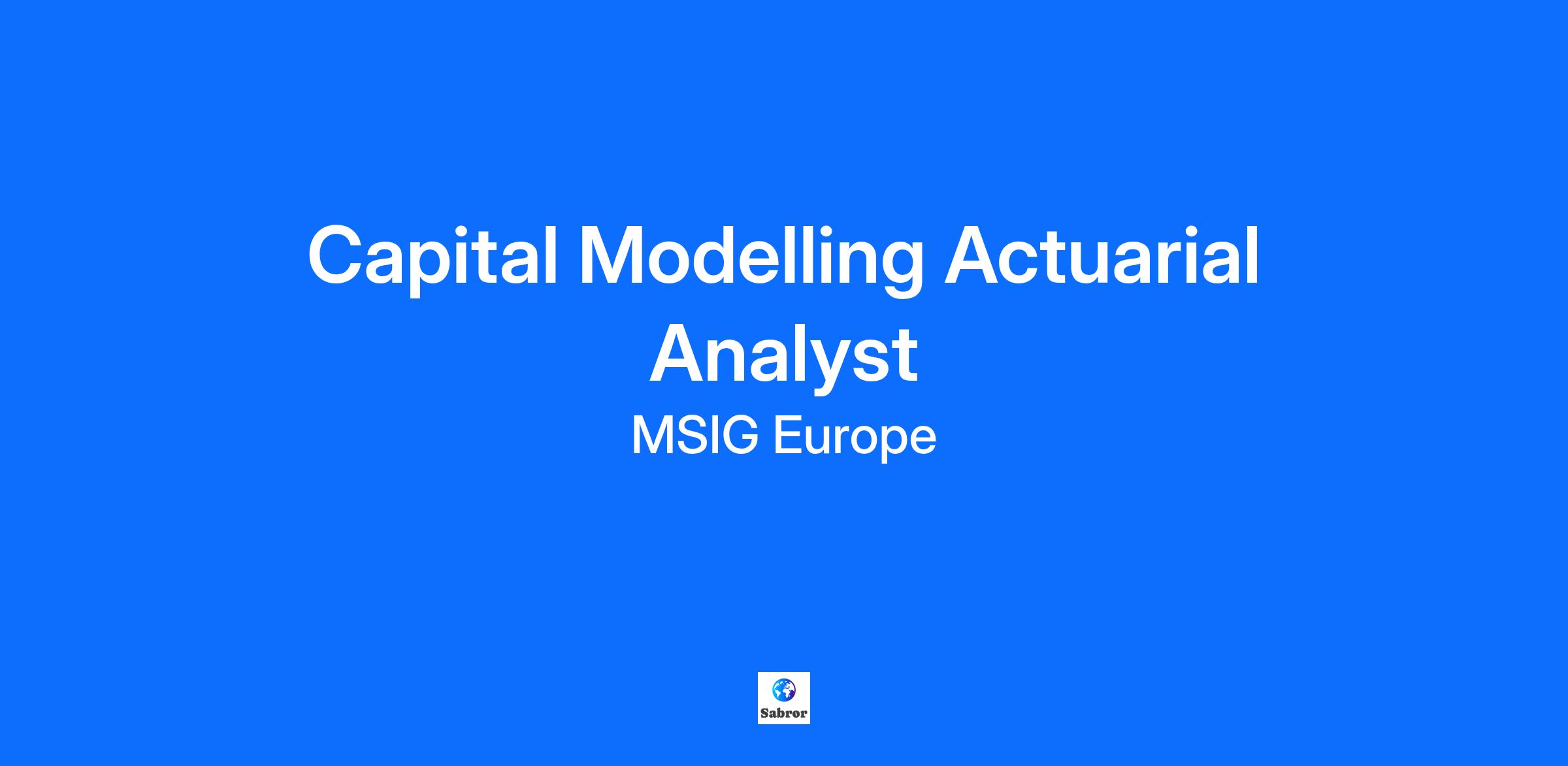 Capital Modelling Actuarial Analyst

MSIG Europe

Sabror